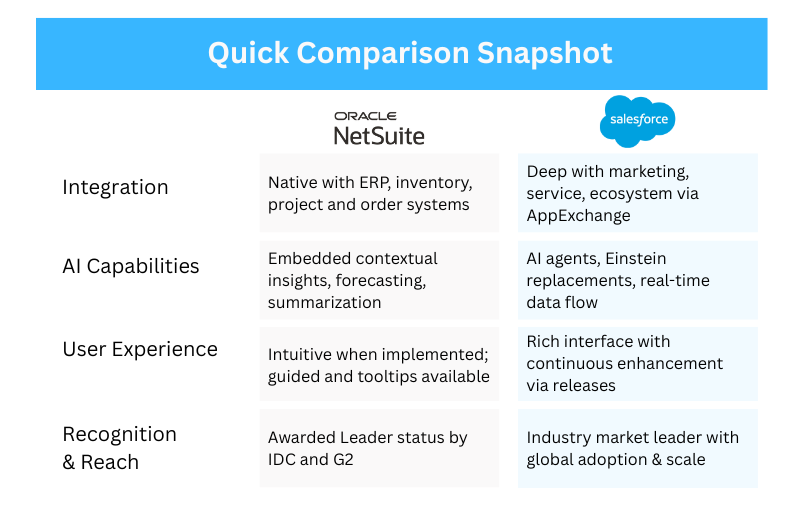 Quick Comparison Snapshot

| | ORACLE NetSuite | salesforce |
|---|---|---|
| Integration | Native with ERP, inventory, project and order systems | Deep with marketing, service, ecosystem via AppExchange |
| AI Capabilities | Embedded contextual insights, forecasting, summarization | AI agents, Einstein replacements, real-time data flow |
| User Experience | Intuitive when implemented; guided and tooltips available | Rich interface with continuous enhancement via releases |
| Recognition & Reach | Awarded Leader status by IDC and G2 | Industry market leader with global adoption & scale |